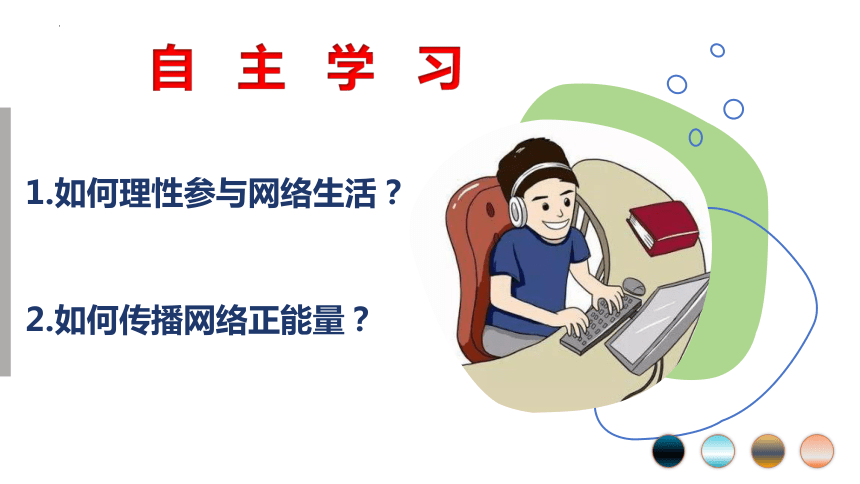 自 主 学 习

1.如何理性参与网络生活？

2.如何传播网络正能量？